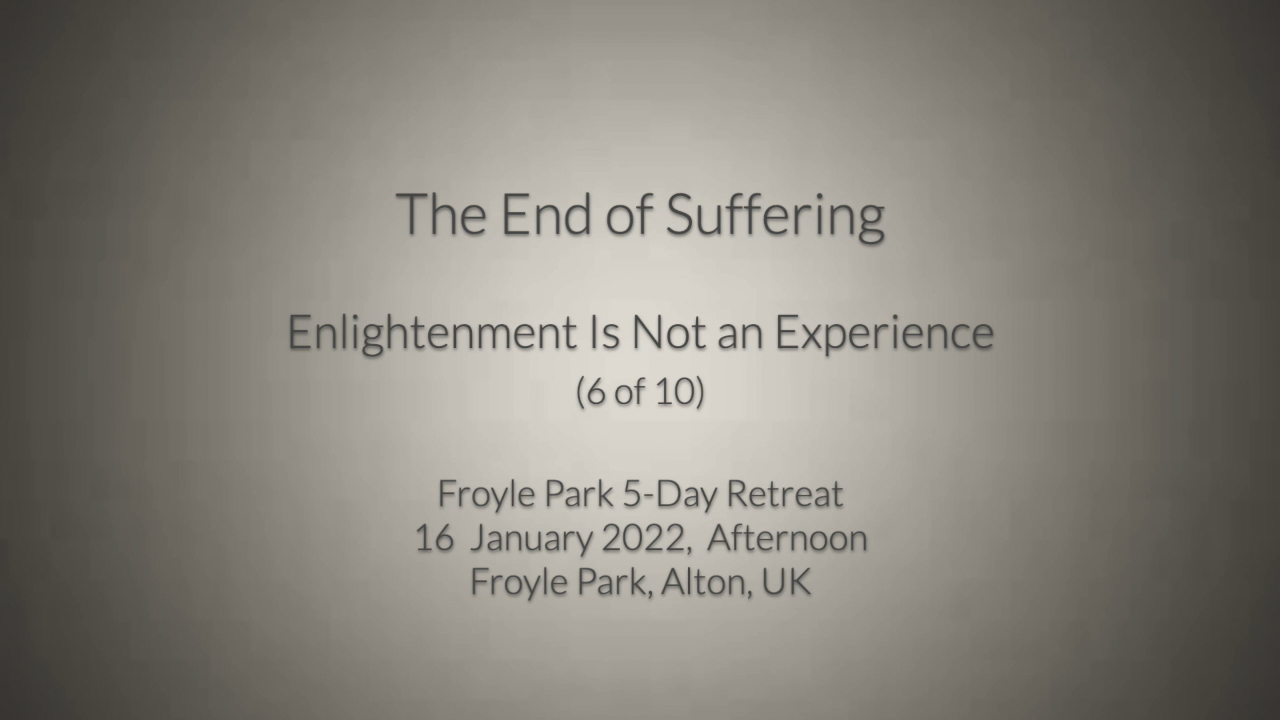 The End of Suffering

Enlightenment Is Not an Experience
(6 of 10)

Froyle Park 5-Day Retreat
16 January 2022, Afternoon
Froyle Park, Alton, UK